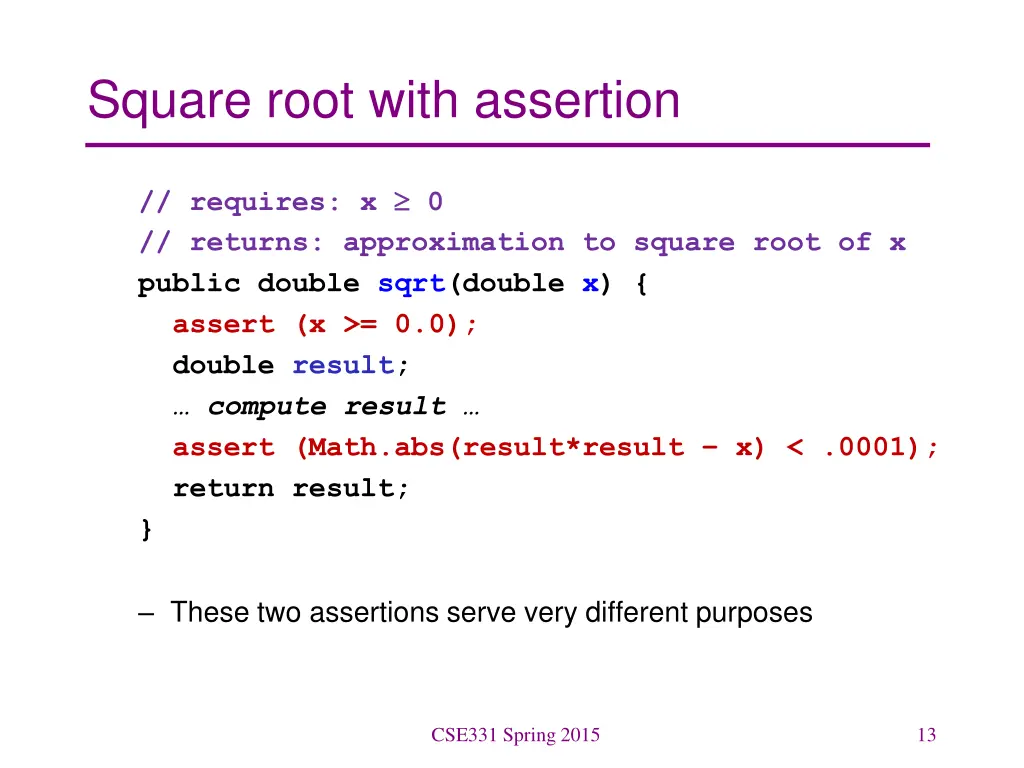 Square root with assertion

// requires: x ≥ 0
// returns: approximation to square root of x
public double sqrt(double x) {
  assert (x >= 0.0);
  double result;
  … compute result …
  assert (Math.abs(result*result – x) < .0001);
  return result;
}

– These two assertions serve very different purposes

CSE331 Spring 2015

13